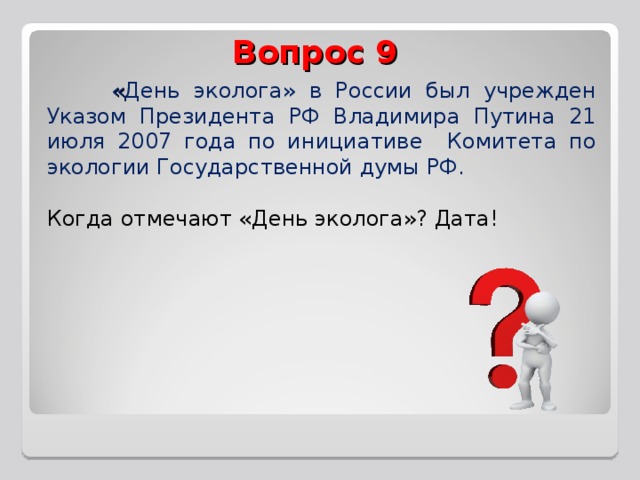 Вопрос 9

«День эколога» в России был учрежден Указом Президента РФ Владимира Путина 21 июля 2007 года по инициативе Комитета по экологии Государственной думы РФ.

Когда отмечают «День эколога»? Дата!